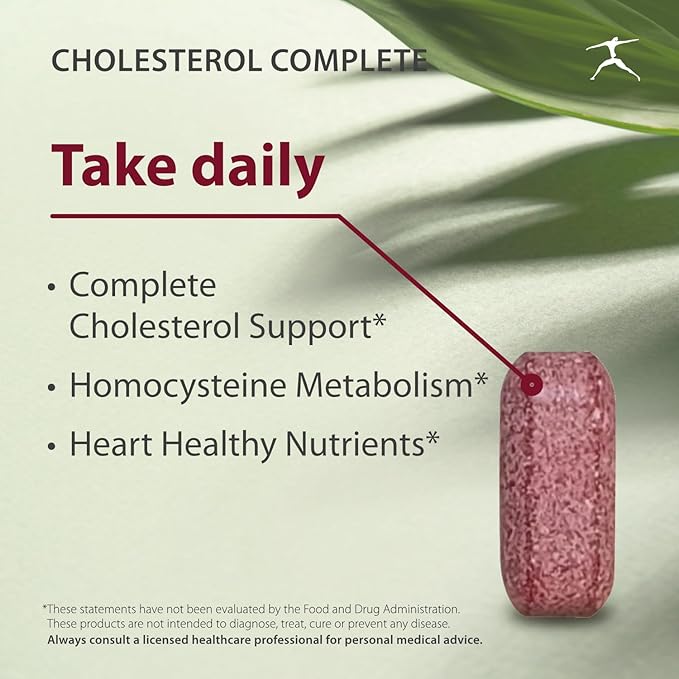 CHOLESTEROL COMPLETE

Take daily

• Complete Cholesterol Support*
• Homocysteine Metabolism*
• Heart Healthy Nutrients*

*These statements have not been evaluated by the Food and Drug Administration. These products are not intended to diagnose, treat, cure or prevent any disease.
Always consult a licensed healthcare professional for personal medical advice.